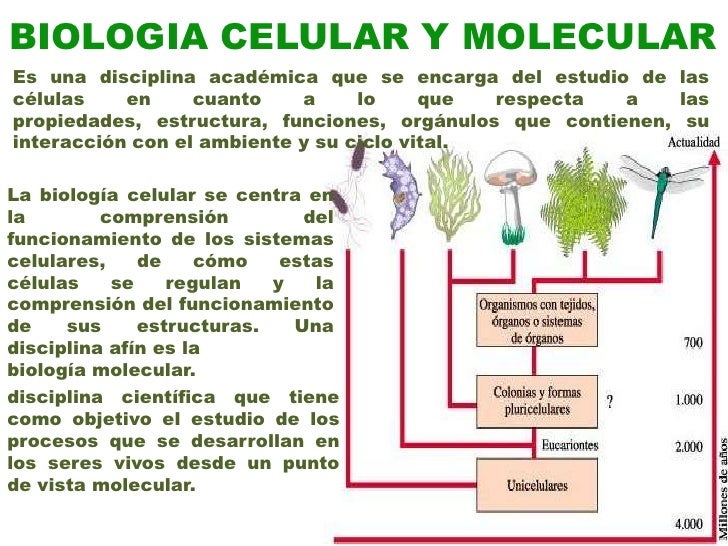 BIOLOGIA CELULAR Y MOLECULAR

Es una disciplina académica que se encarga del estudio de las células en cuanto a lo que respecta a las propiedades, estructura, funciones, orgánulos que contienen, su interacción con el ambiente y su ciclo vital.

La biología celular se centra en la comprensión del funcionamiento de los sistemas celulares, de cómo estas células se regulan y la comprensión del funcionamiento de sus estructuras. Una disciplina afín es la biología molecular.

disciplina científica que tiene como objetivo el estudio de los procesos que se desarrollan en los seres vivos desde un punto de vista molecular.

Actualidad

Organismos con tejidos, órganos o sistemas de órganos

700

Colonias y formas pluricelulares

?

1.000

Eucariontes

2.000

Unicelulares

4.000

Millones de años